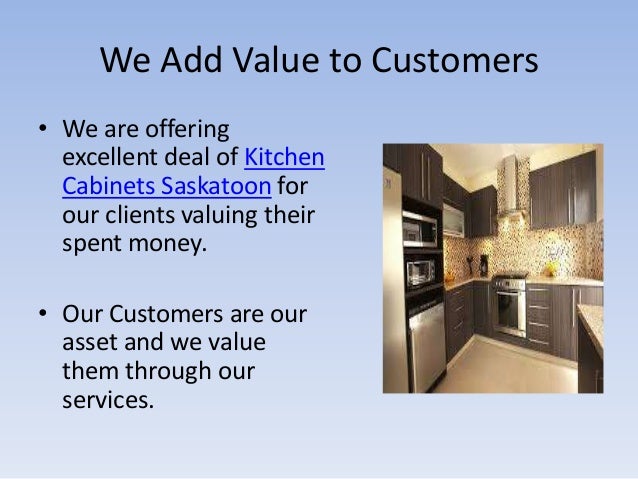 We Add Value to Customers

• We are offering excellent deal of Kitchen Cabinets Saskatoon for our clients valuing their spent money.

• Our Customers are our asset and we value them through our services.